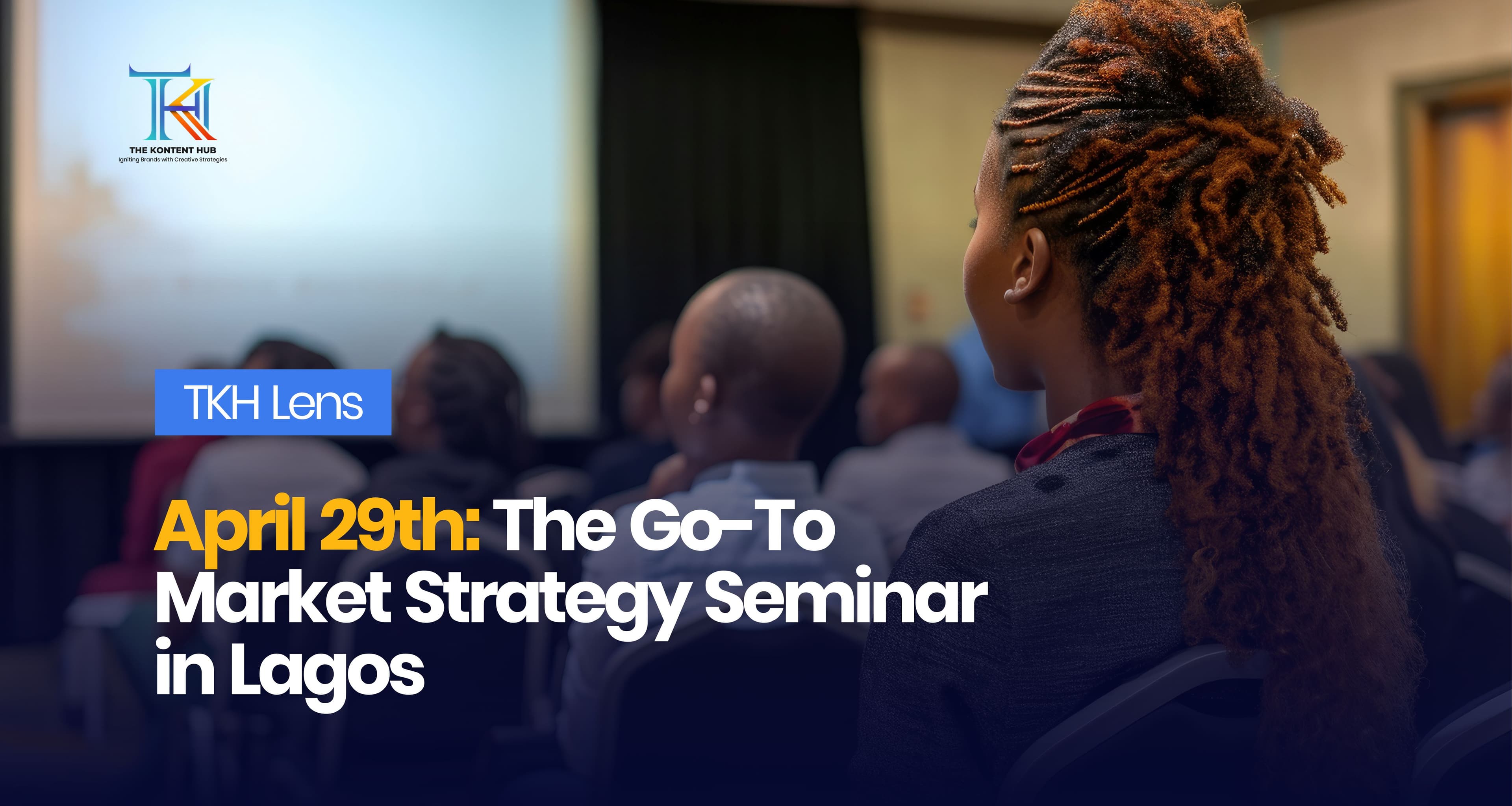 TKH

THE KONTENT HUB
Igniting Brands with Creative Strategies

TKH Lens

April 29th: The Go-To Market Strategy Seminar in Lagos